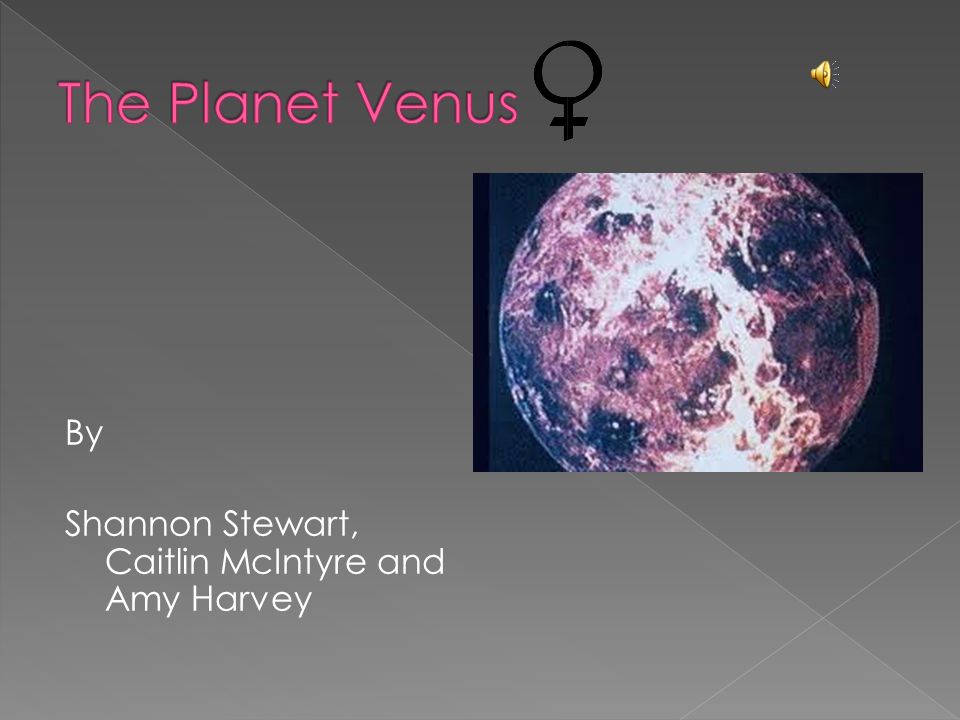 The Planet Venus ♀

By

Shannon Stewart, Caitlin McIntyre and Amy Harvey